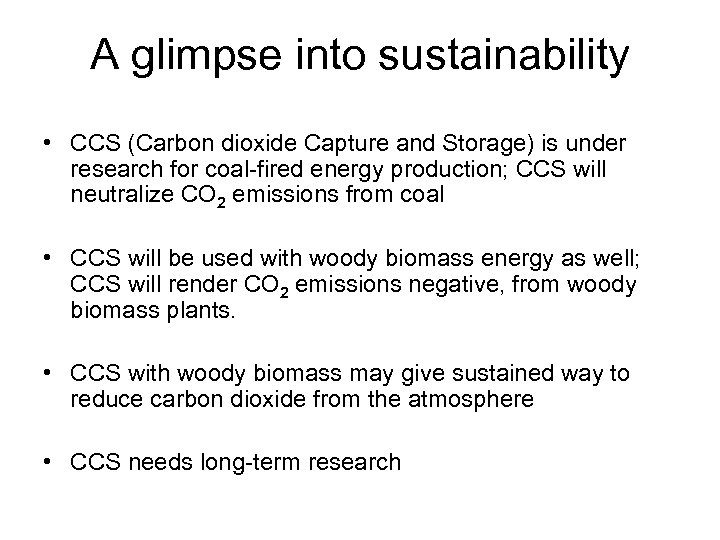 A glimpse into sustainability

• CCS (Carbon dioxide Capture and Storage) is under research for coal-fired energy production; CCS will neutralize $CO_2$ emissions from coal

• CCS will be used with woody biomass energy as well; CCS will render $CO_2$ emissions negative, from woody biomass plants.

• CCS with woody biomass may give sustained way to reduce carbon dioxide from the atmosphere

• CCS needs long-term research